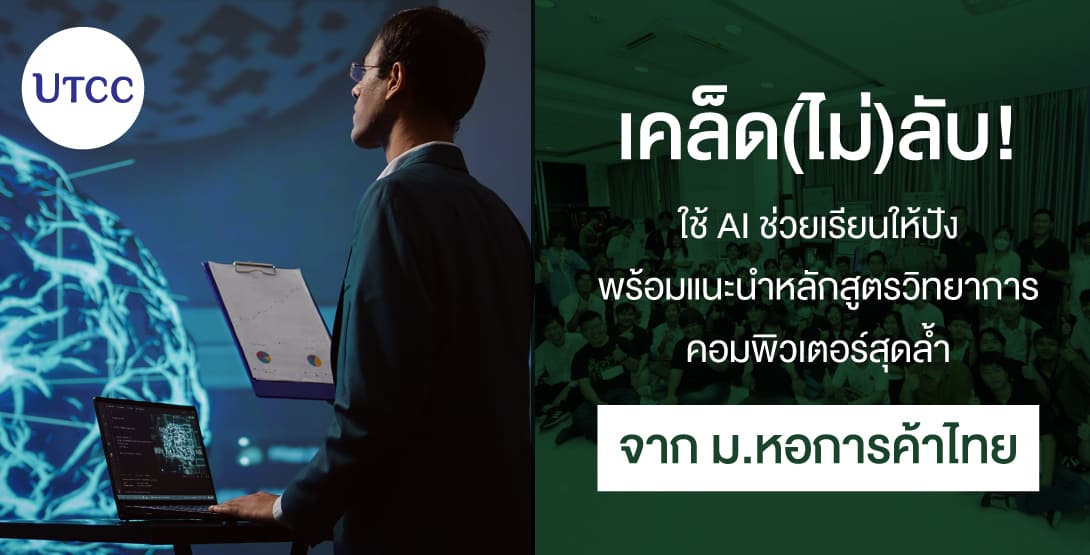 UTCC

เคล็ด(ไม่)ลับ!

ใช้ AI ช่วยเรียนให้ปัง
พร้อมแนะนำหลักสูตรวิทยาการ
คอมพิวเตอร์สุดล้ำ

จาก ม.หอการค้าไทย